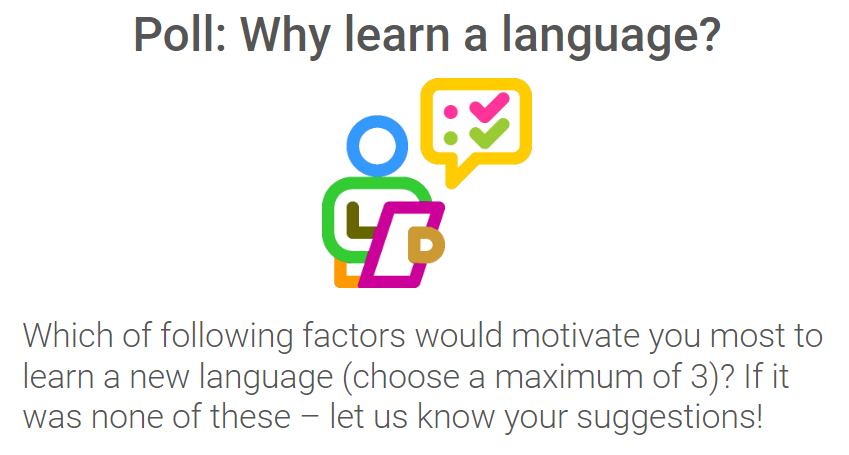 Poll: Why learn a language?

Which of following factors would motivate you most to learn a new language (choose a maximum of 3)? If it was none of these – let us know your suggestions!